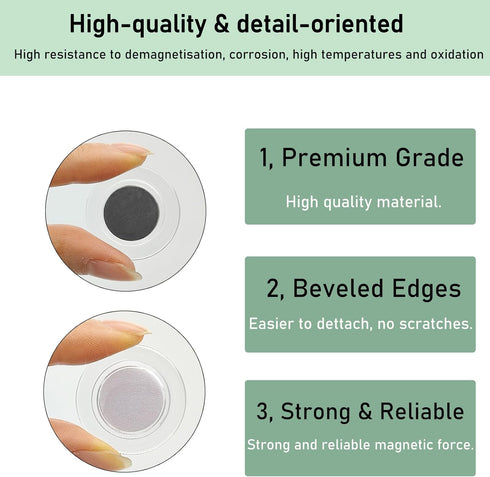 High-quality & detail-oriented

High resistance to demagnetisation, corrosion, high temperatures and oxidation

1, Premium Grade

High quality material.

2, Beveled Edges

Easier to dettach, no scratches.

3, Strong & Reliable

Strong and reliable magnetic force.